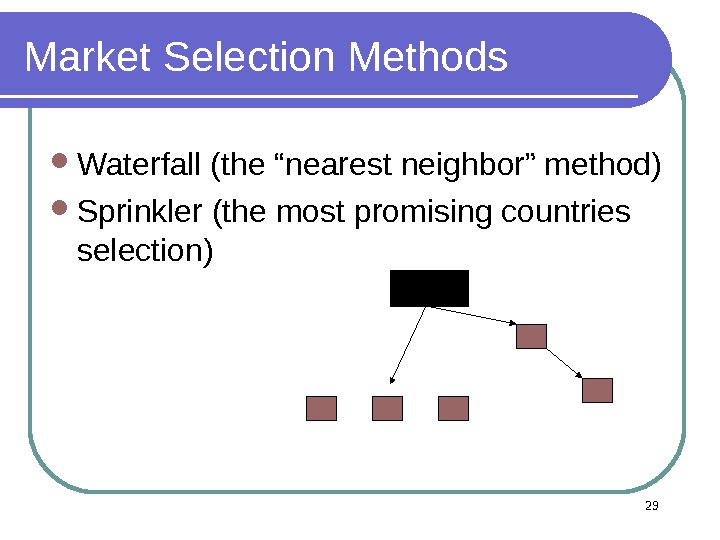 Market Selection Methods

Waterfall (the “nearest neighbor” method)

Sprinkler (the most promising countries selection)

29